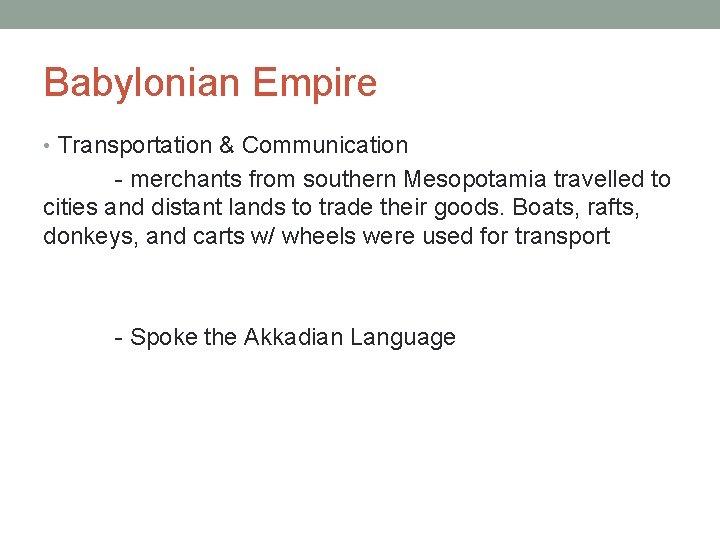 Babylonian Empire

• Transportation & Communication

- merchants from southern Mesopotamia travelled to cities and distant lands to trade their goods. Boats, rafts, donkeys, and carts w/ wheels were used for transport

- Spoke the Akkadian Language